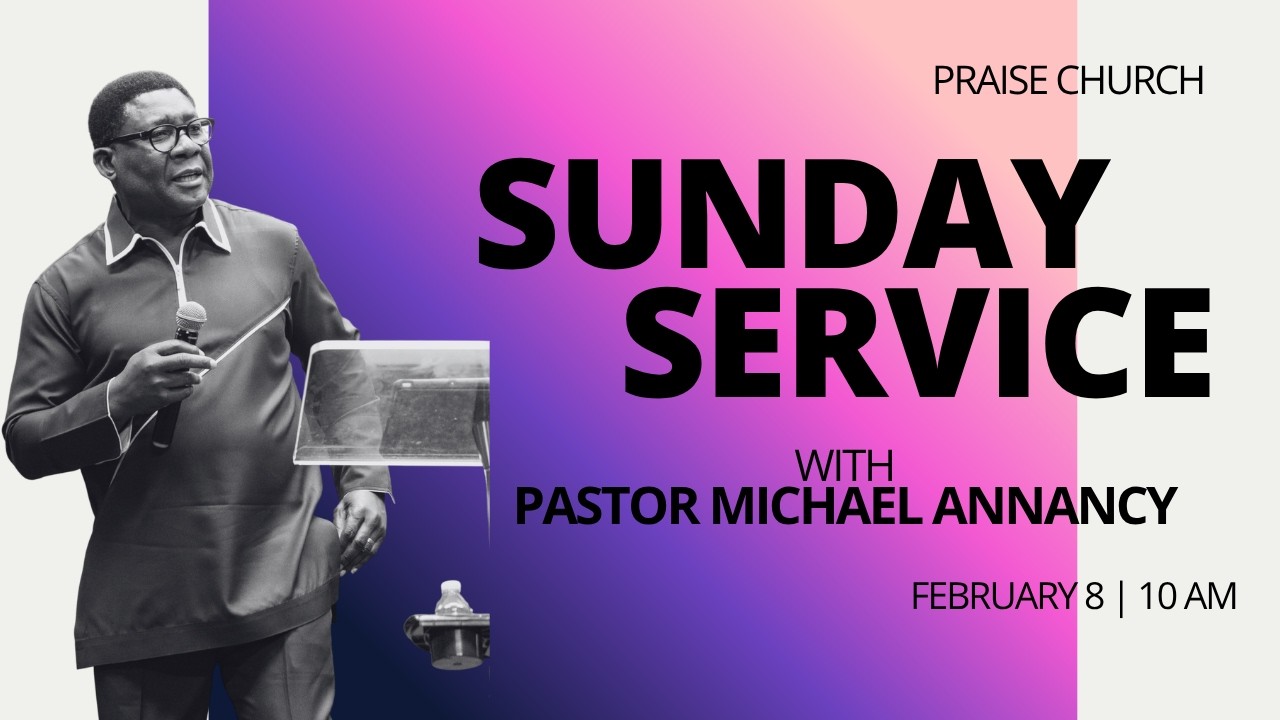 PRAISE CHURCH

SUNDAY SERVICE

WITH
PASTOR MICHAEL ANNANCY

FEBRUARY 8 | 10 AM